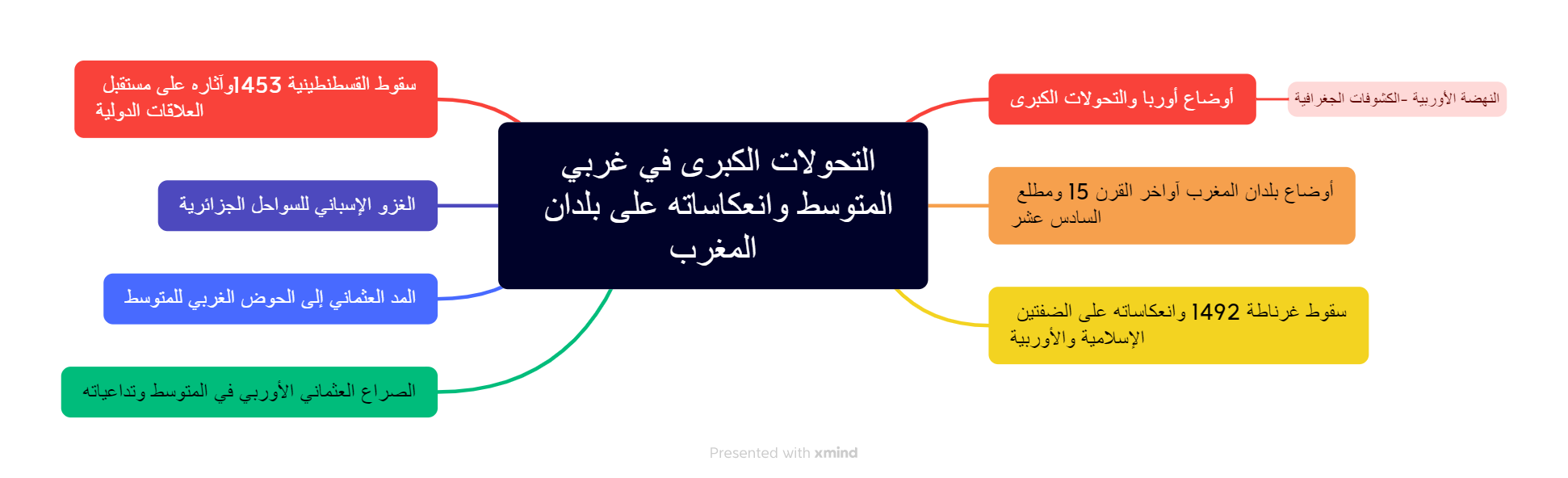 التحولات الكبرى في غربي المتوسط وانعكاساته على بلدان المغرب

أوضاع أوربا والتحولات الكبرى

النهضة الأوربية -الكشوفات الجغرافية

أوضاع بلدان المغرب آواخر القرن 15 ومطلع السادس عشر

سقوط غرناطة 1492 وانعكاساته على الضفتين الإسلامية والأوربية

سقوط القسطنطينية 1453وآثاره على مستقبل العلاقات الدولية

الغزو الإسباني للسواحل الجزائرية

المد العثماني إلى الحوض الغربي للمتوسط

الصراع العثماني الأوربي في المتوسط وتداعياته

Presented with xmind